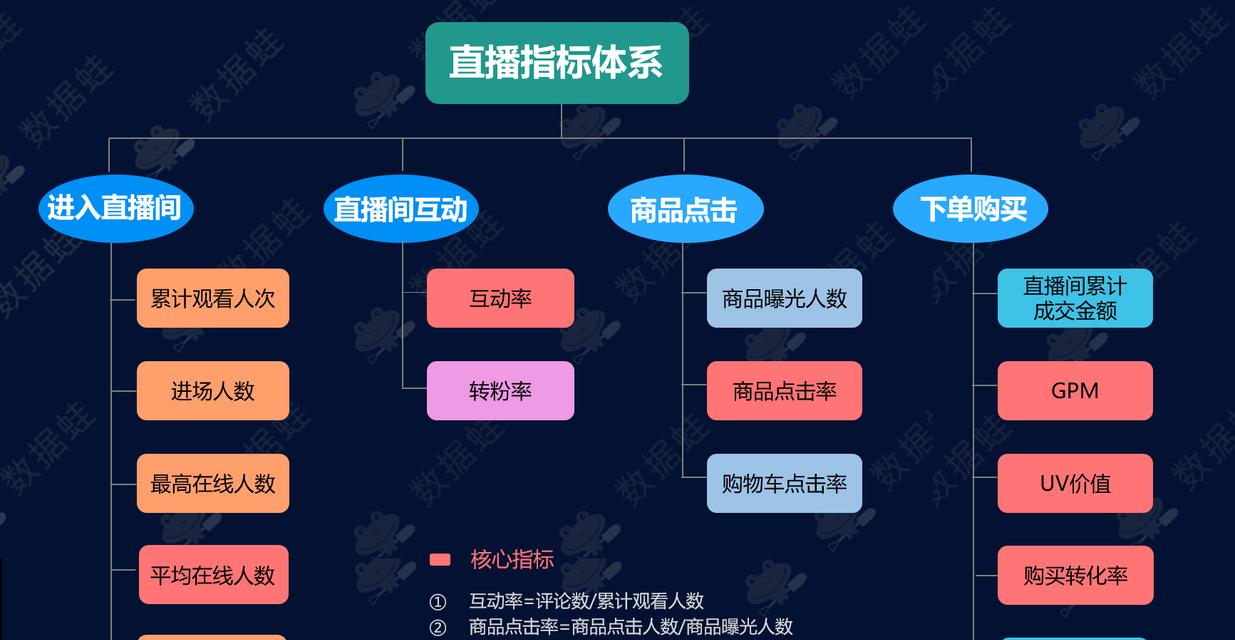 直播指标体系

进入直播间

累计观看人次

进场人数

最高在线人数

平均在线人数

直播间互动

互动率

转粉率

商品点击

商品曝光人数

商品点击率

购物车点击率

下单购买

直播间累计成交金额

GPM

UV价值

购买转化率

核心指标

① 互动率=评论数/累计观看人数
② 商品点击率=商品点击人数/商品曝光人数

数据蛙